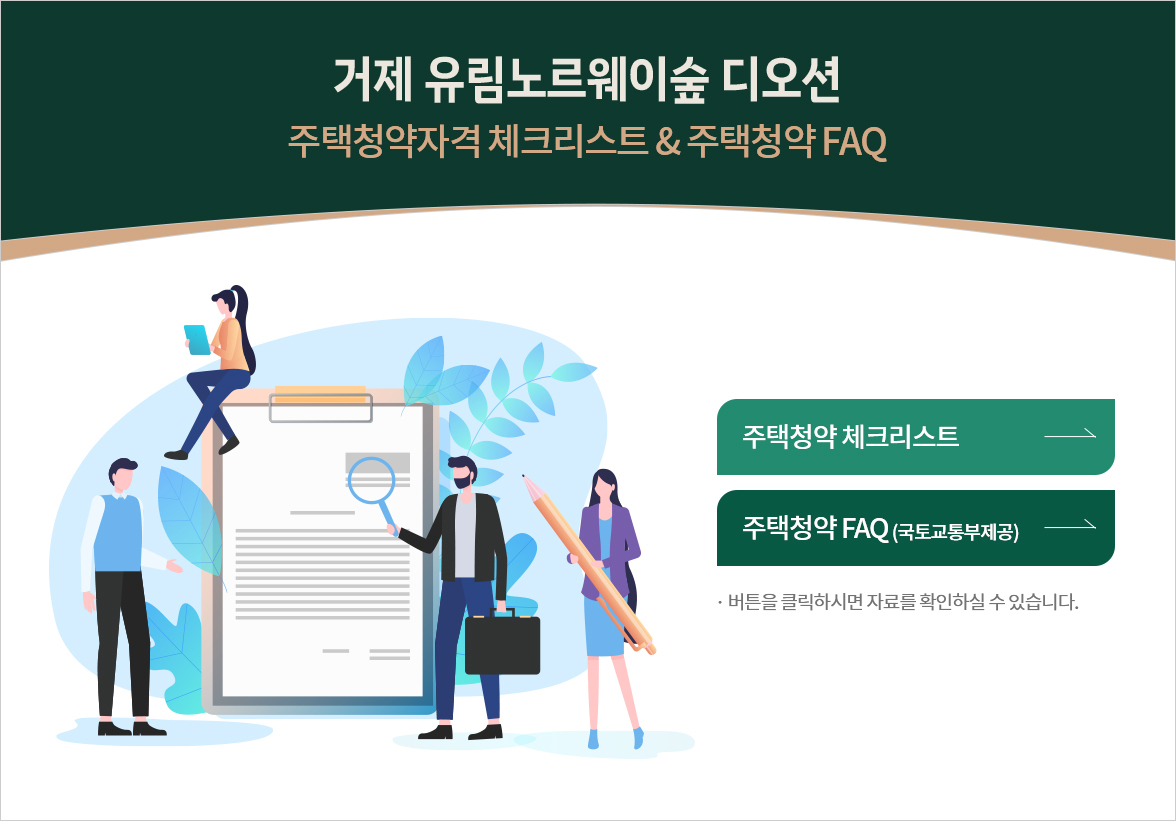 거제 유림노르웨이숲 디오션
주택청약자격 체크리스트 & 주택청약 FAQ

주택청약 체크리스트

주택청약 FAQ (국토교통부제공)

· 버튼을 클릭하시면 자료를 확인하실 수 있습니다.